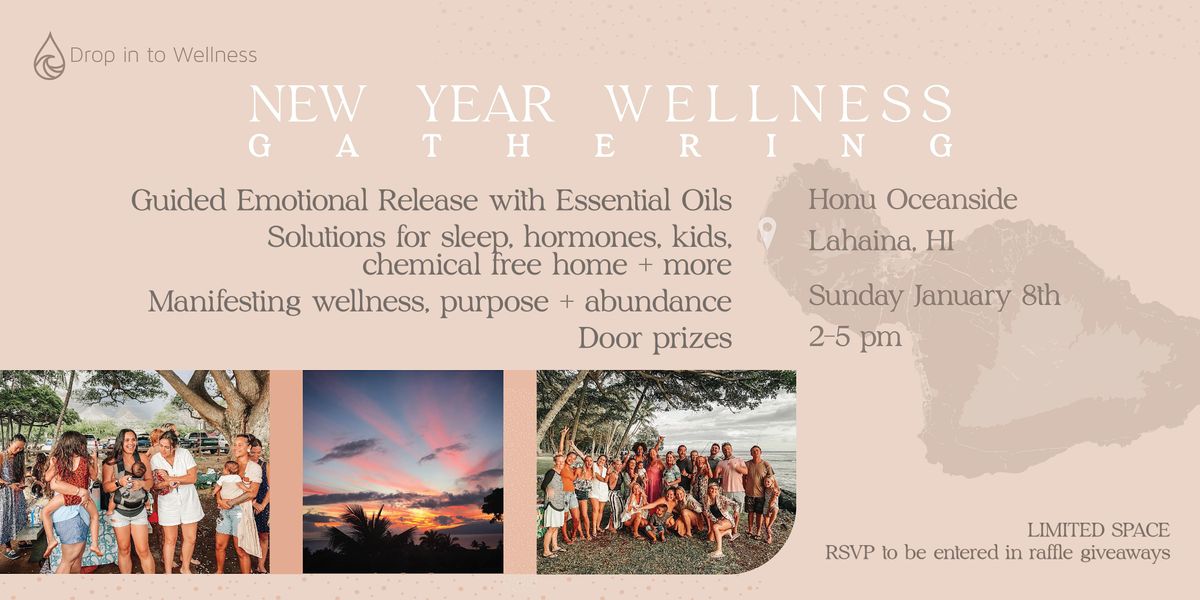 Drop in to Wellness

NEW YEAR WELLNESS
GATHERING

Guided Emotional Release with Essential Oils
Solutions for sleep, hormones, kids, chemical free home + more
Manifesting wellness, purpose + abundance
Door prizes

Honu Oceanside
Lahaina, HI
Sunday January 8th
2-5 pm

LIMITED SPACE
RSVP to be entered in raffle giveaways